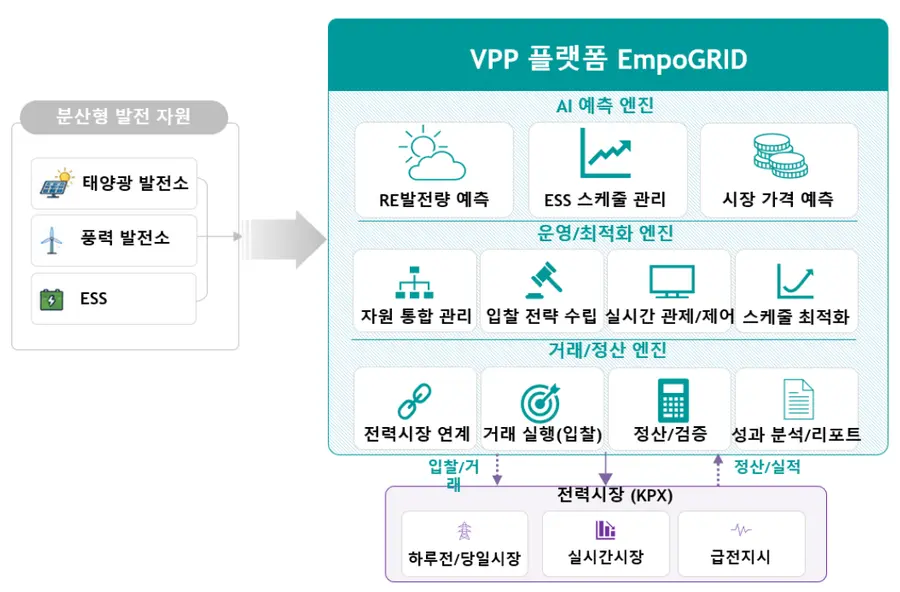 분산형 발전 자원

태양광 발전소

풍력 발전소

ESS

VPP 플랫폼 EmpoGRID

AI 예측 엔진

RE발전량 예측

ESS 스케줄 관리

시장 가격 예측

운영/최적화 엔진

자원 통합 관리

입찰 전략 수립

실시간 관제/제어

스케줄 최적화

거래/정산 엔진

전력시장 연계

거래 실행(입찰)

정산/검증

성과 분석/리포트

입찰/거래

정산/실적

전력시장 (KPX)

하루전/당일시장

실시간시장

급전지시